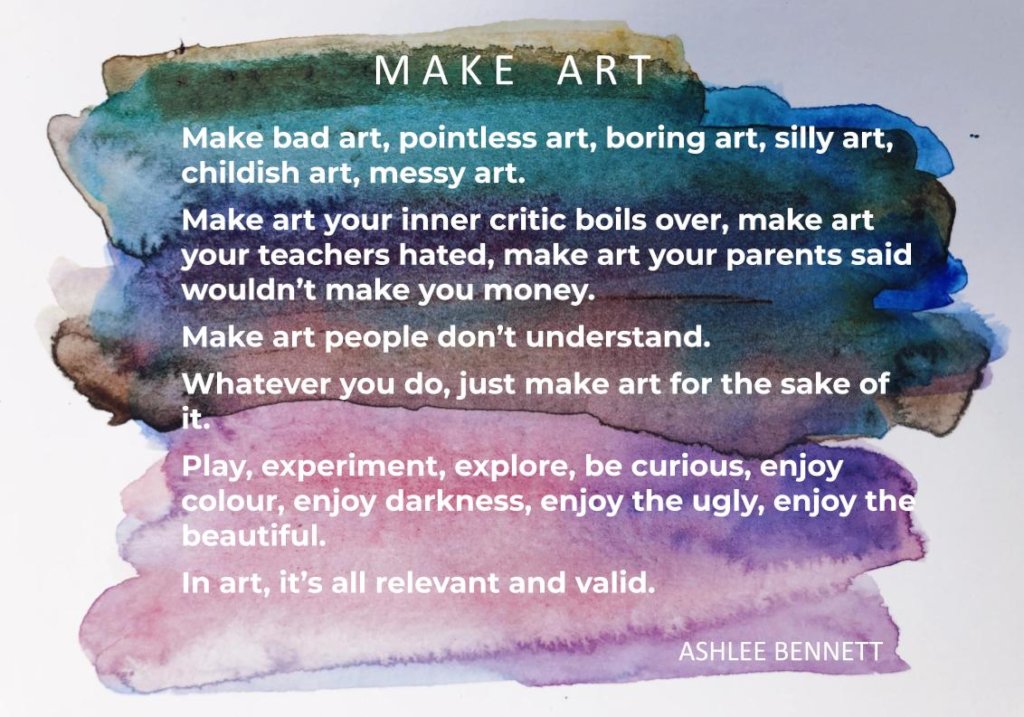 MAKE ART

Make bad art, pointless art, boring art, silly art, childish art, messy art.

Make art your inner critic boils over, make art your teachers hated, make art your parents said wouldn't make you money.

Make art people don't understand.

Whatever you do, just make art for the sake of it.

Play, experiment, explore, be curious, enjoy colour, enjoy darkness, enjoy the ugly, enjoy the beautiful.

In art, it's all relevant and valid.

ASHLEE BENNETT